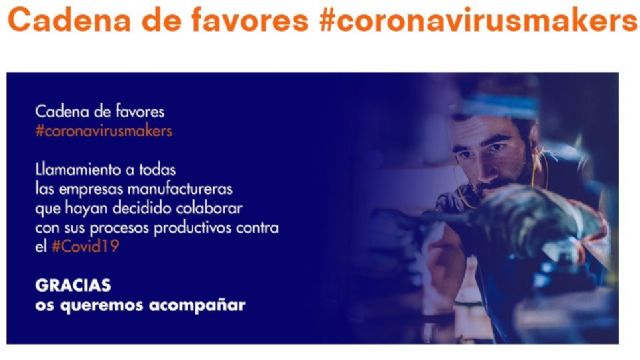 Cadena de favores #coronavirusmakers

Cadena de favores
#coronavirusmakers

Llamamiento a todas las empresas manufactureras que hayan decidido colaborar con sus procesos productivos contra el #Covid19

GRACIAS
os queremos acompañar